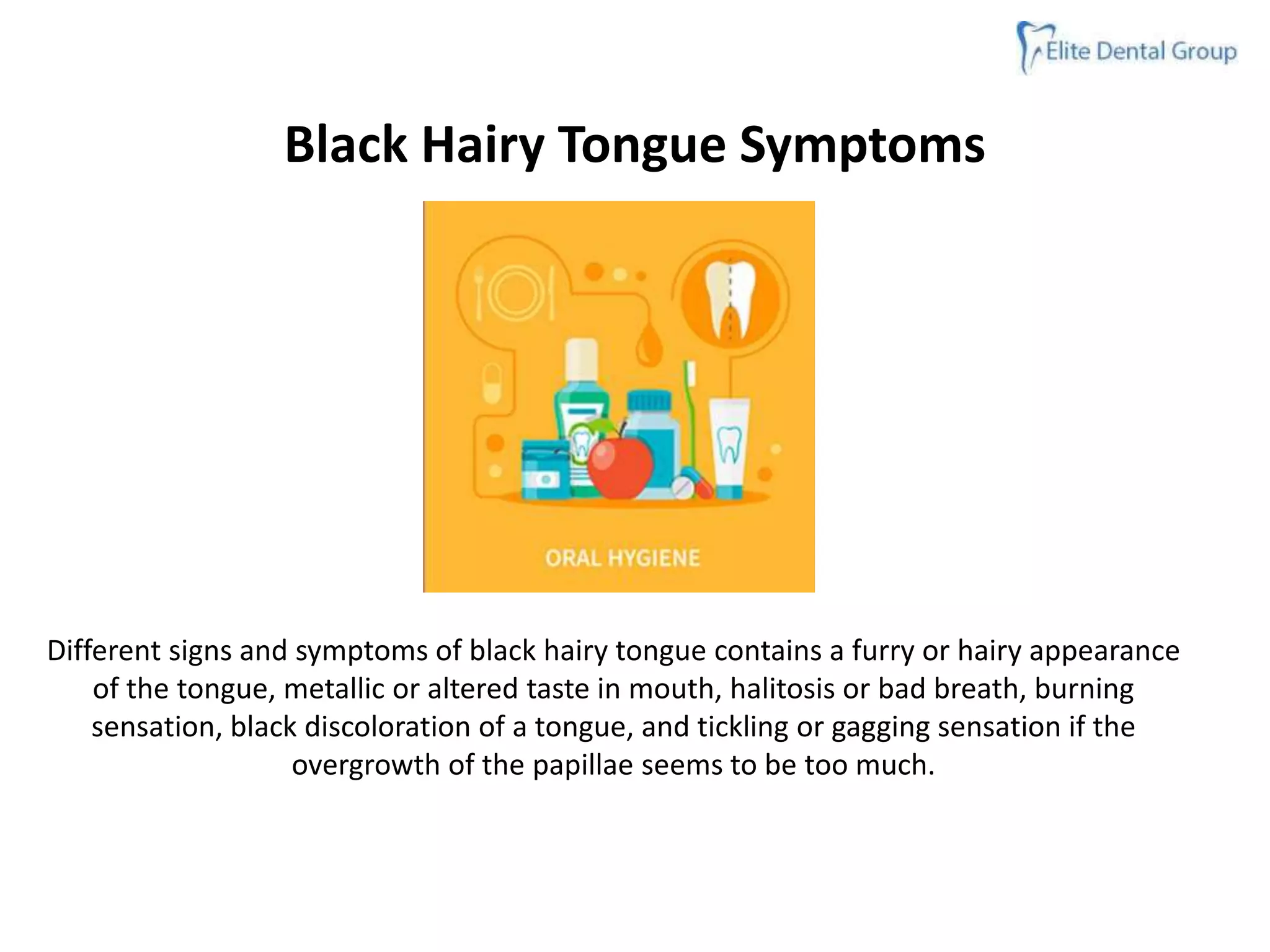 Elite Dental Group

Black Hairy Tongue Symptoms

ORAL HYGIENE

Different signs and symptoms of black hairy tongue contains a furry or hairy appearance of the tongue, metallic or altered taste in mouth, halitosis or bad breath, burning sensation, black discoloration of a tongue, and tickling or gagging sensation if the overgrowth of the papillae seems to be too much.